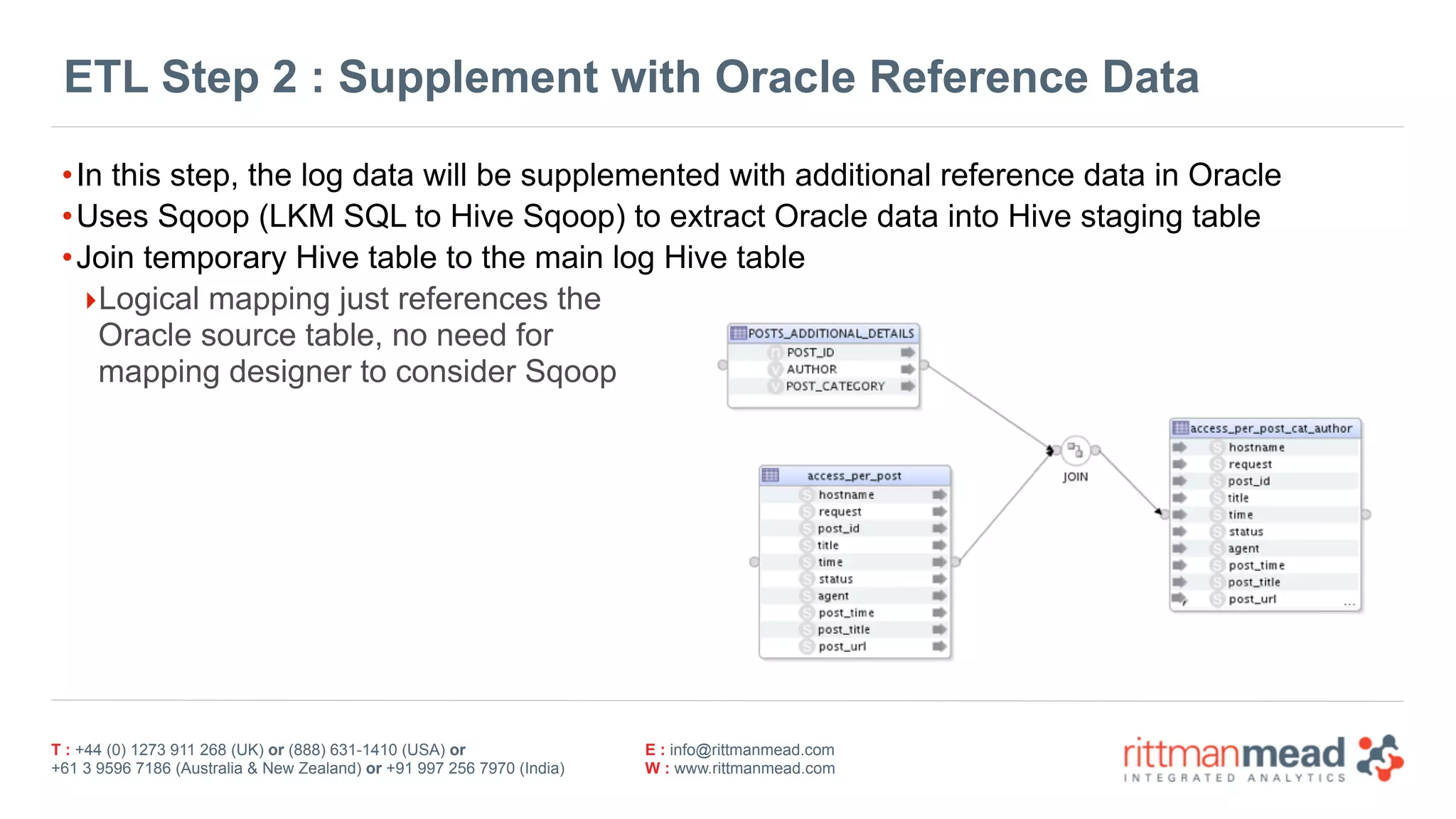 ETL Step 2 : Supplement with Oracle Reference Data

•In this step, the log data will be supplemented with additional reference data in Oracle
•Uses Sqoop (LKM SQL to Hive Sqoop) to extract Oracle data into Hive staging table
•Join temporary Hive table to the main log Hive table

‣Logical mapping just references the Oracle source table, no need for mapping designer to consider Sqoop

POSTS_ADDITIONAL_DETAILS
POST_ID
AUTHOR
POST_CATEGORY

access_per_post
hostname
request
post_id
title
time
status
agent
post_time
post_title
post_url

JOIN

access_per_post_cat_author
hostname
request
post_id
title
time
status
agent
post_time
post_title
post_url
...

T : +44 (0) 1273 911 268 (UK) or (888) 631-1410 (USA) or
+61 3 9596 7186 (Australia & New Zealand) or +91 997 256 7970 (India)

E : info@rittmanmead.com
W : www.rittmanmead.com

rittmanmead
INTEGRATED ANALYTICS